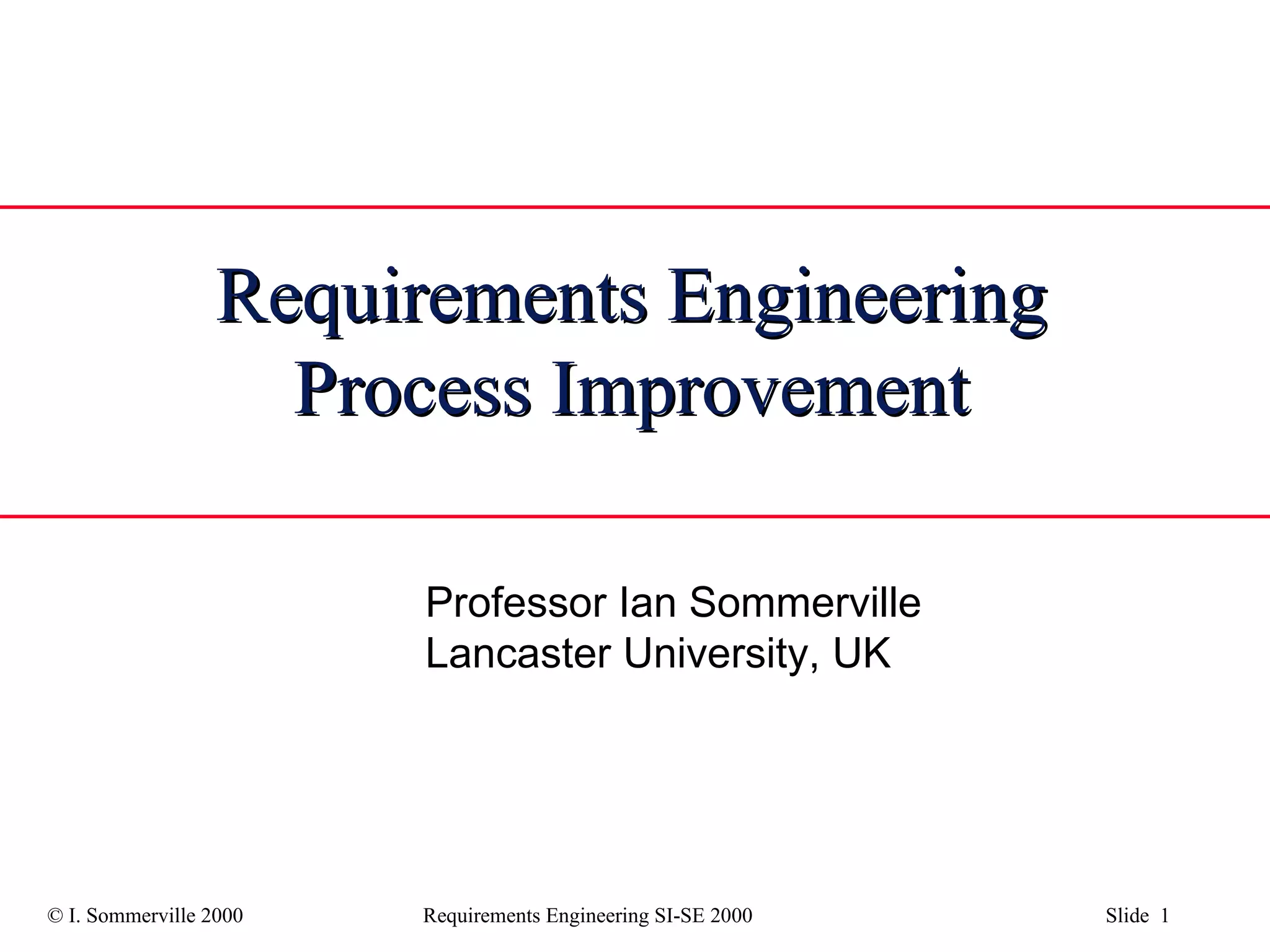 Requirements Engineering Process Improvement

Professor Ian Sommerville
Lancaster University, UK

© I. Sommerville 2000    Requirements Engineering SI-SE 2000    Slide 1